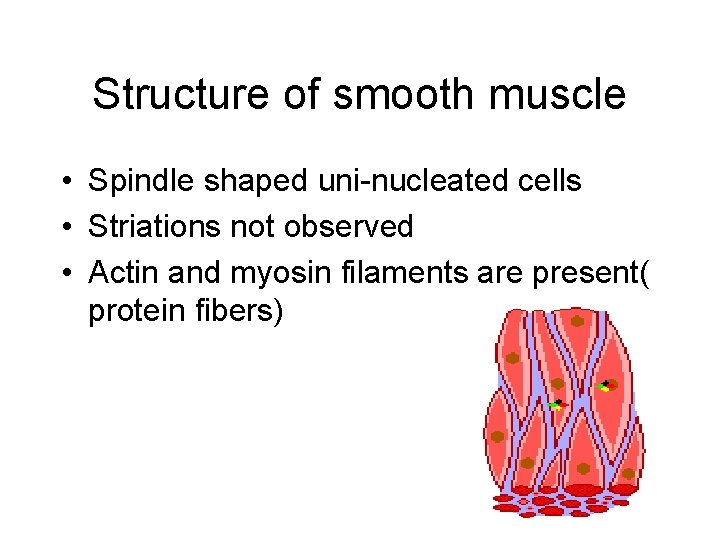 Structure of smooth muscle

• Spindle shaped uni-nucleated cells
• Striations not observed
• Actin and myosin filaments are present( protein fibers)